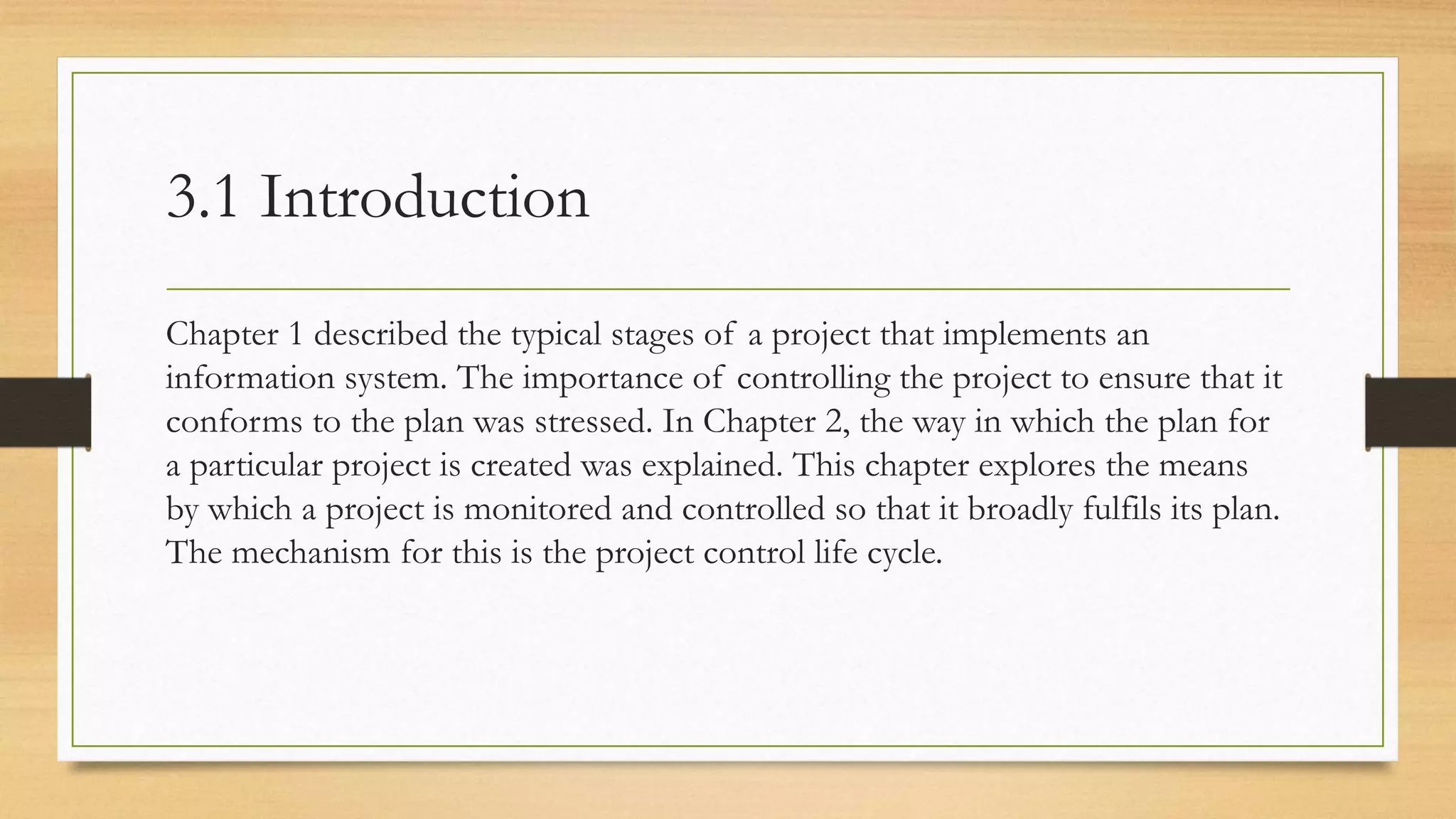 3.1 Introduction

Chapter 1 described the typical stages of a project that implements an information system. The importance of controlling the project to ensure that it conforms to the plan was stressed. In Chapter 2, the way in which the plan for a particular project is created was explained. This chapter explores the means by which a project is monitored and controlled so that it broadly fulfils its plan. The mechanism for this is the project control life cycle.